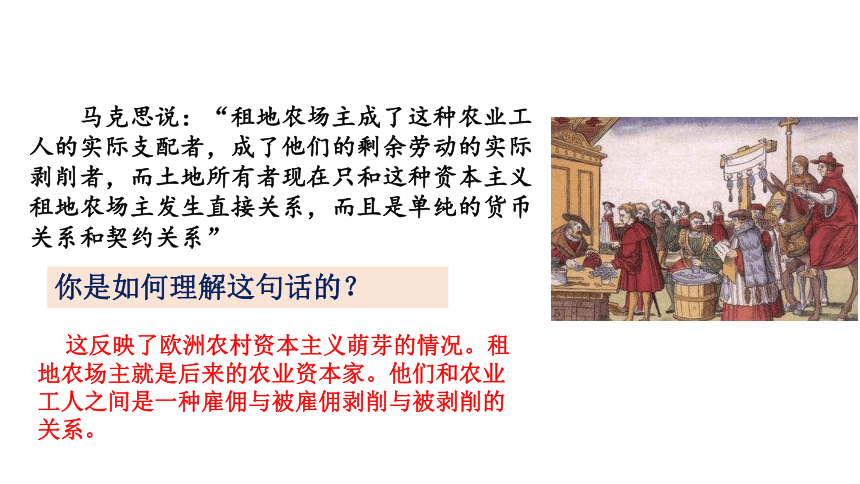 马克思说：“租地农场主成了这种农业工人的实际支配者，成了他们的剩余劳动的实际剥削者，而土地所有者现在只和这种资本主义租地农场主发生直接关系，而且是单纯的货币关系和契约关系”

你是如何理解这句话的？

这反映了欧洲农村资本主义萌芽的情况。租地农场主就是后来的农业资本家。他们和农业工人之间是一种雇佣与被雇佣剥削与被剥削的关系。